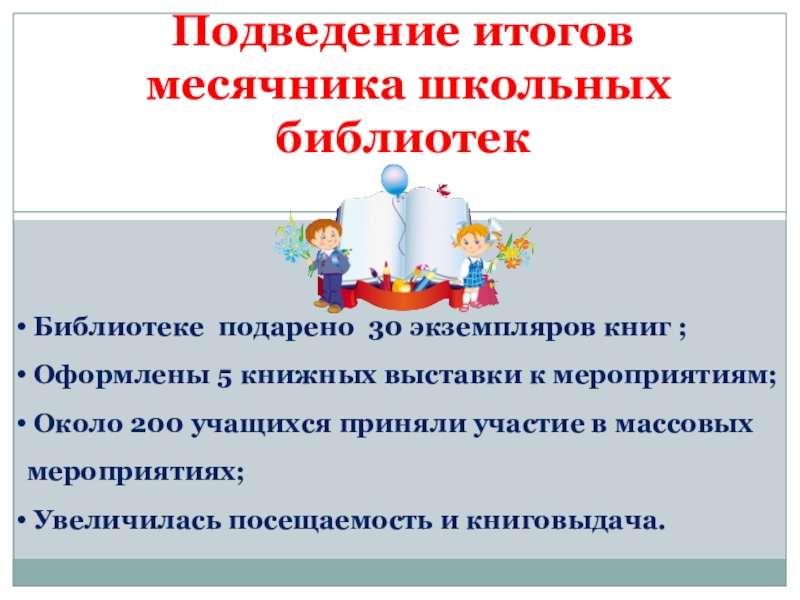 Подведение итогов месячника школьных библиотек

• Библиотеке подарено 30 экземпляров книг ;
• Оформлены 5 книжных выставки к мероприятиям;
• Около 200 учащихся приняли участие в массовых мероприятиях;
• Увеличилась посещаемость и книговыдача.